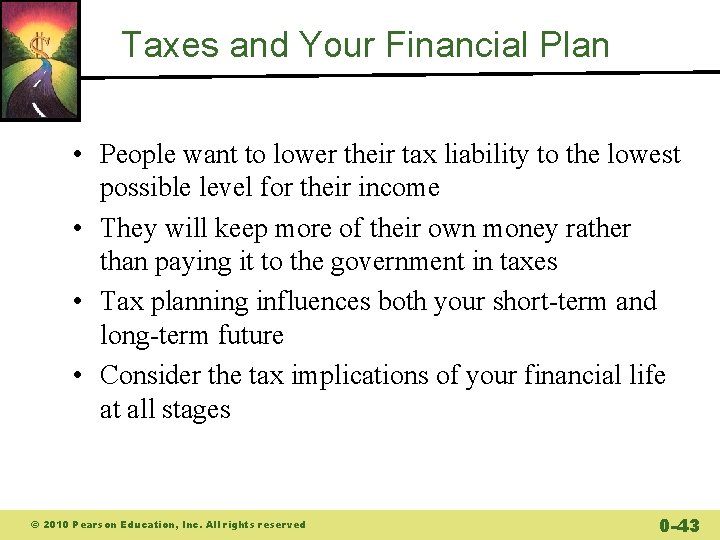 Taxes and Your Financial Plan

• People want to lower their tax liability to the lowest possible level for their income
• They will keep more of their own money rather than paying it to the government in taxes
• Tax planning influences both your short-term and long-term future
• Consider the tax implications of your financial life at all stages

© 2010 Pearson Education, Inc. All rights reserved

0-43